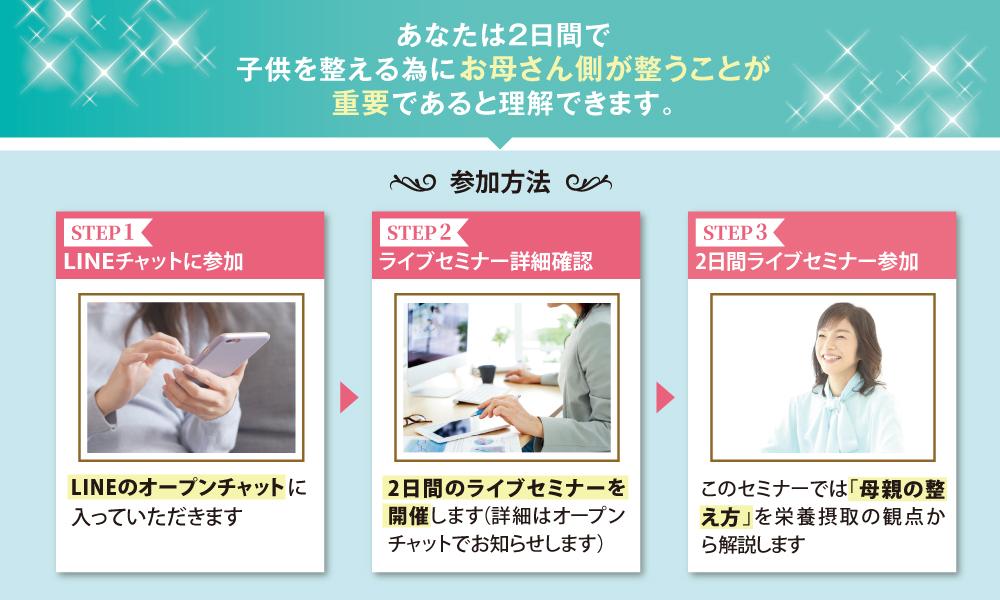 あなたは2日間で
子供を整える為にお母さん側が整うことが
重要であると理解できます。

参加方法

STEP 1
LINEチャットに参加

LINEのオープンチャットに入っていただきます

STEP 2
ライブセミナー詳細確認

2日間のライブセミナーを開催します(詳細はオープンチャットでお知らせします)

STEP 3
2日間ライブセミナー参加

このセミナーでは「母親の整え方」を栄養摂取の観点から解説します